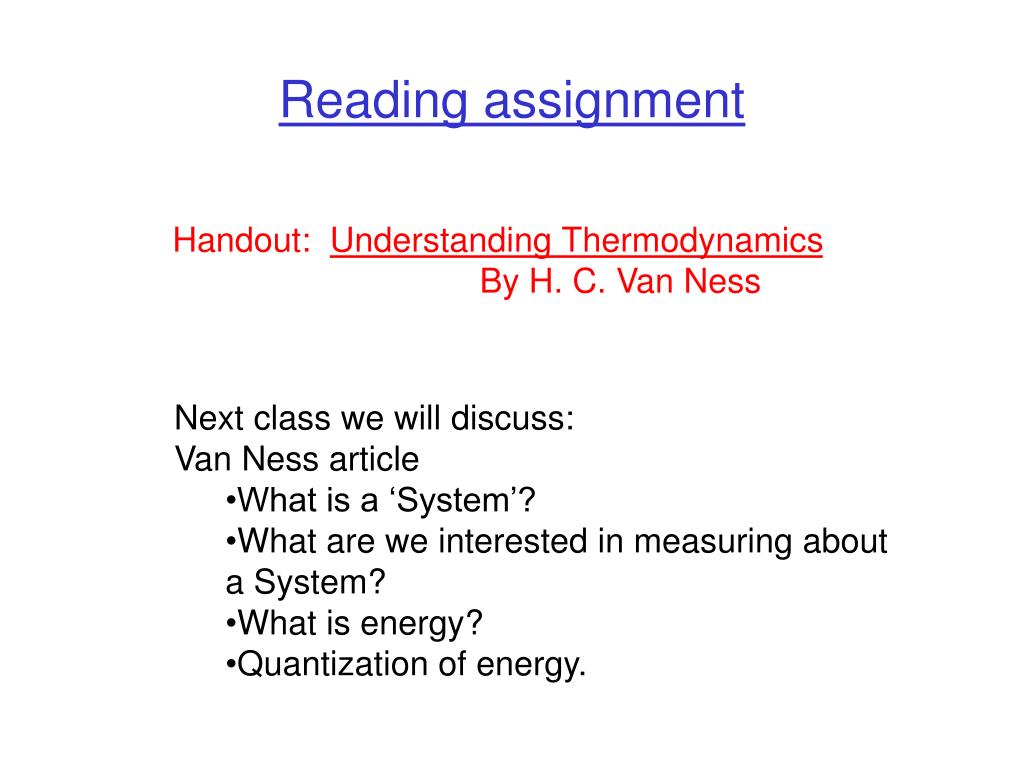 Reading assignment

Handout: Understanding Thermodynamics
By H. C. Van Ness

Next class we will discuss:
Van Ness article
•What is a ‘System’?
•What are we interested in measuring about a System?
•What is energy?
•Quantization of energy.